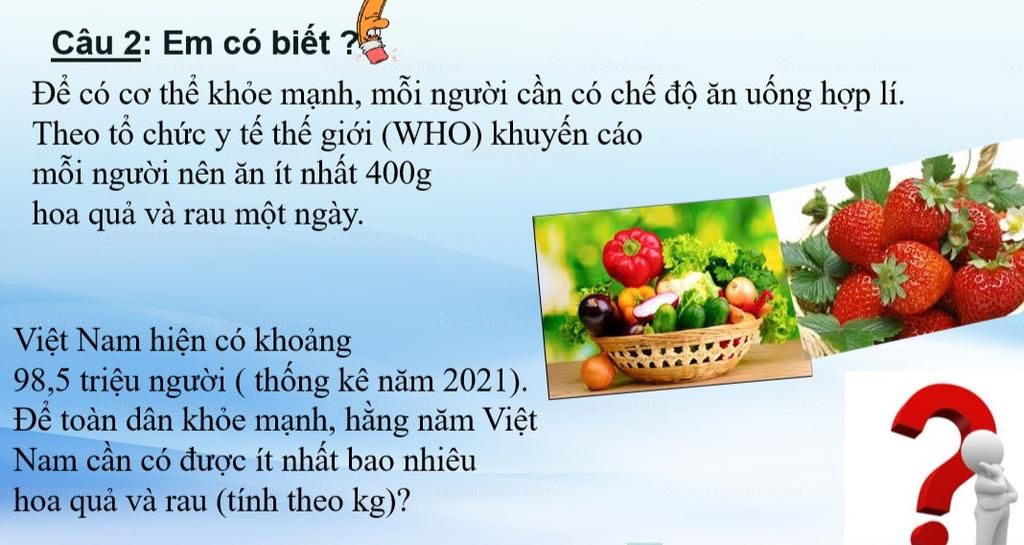 Câu 2: Em có biết ?

Để có cơ thể khỏe mạnh, mỗi người cần có chế độ ăn uống hợp lí. Theo tổ chức y tế thế giới (WHO) khuyến cáo mỗi người nên ăn ít nhất 400g hoa quả và rau một ngày.

Việt Nam hiện có khoảng 98,5 triệu người ( thống kê năm 2021). Để toàn dân khỏe mạnh, hằng năm Việt Nam cần có được ít nhất bao nhiêu hoa quả và rau (tính theo kg)?